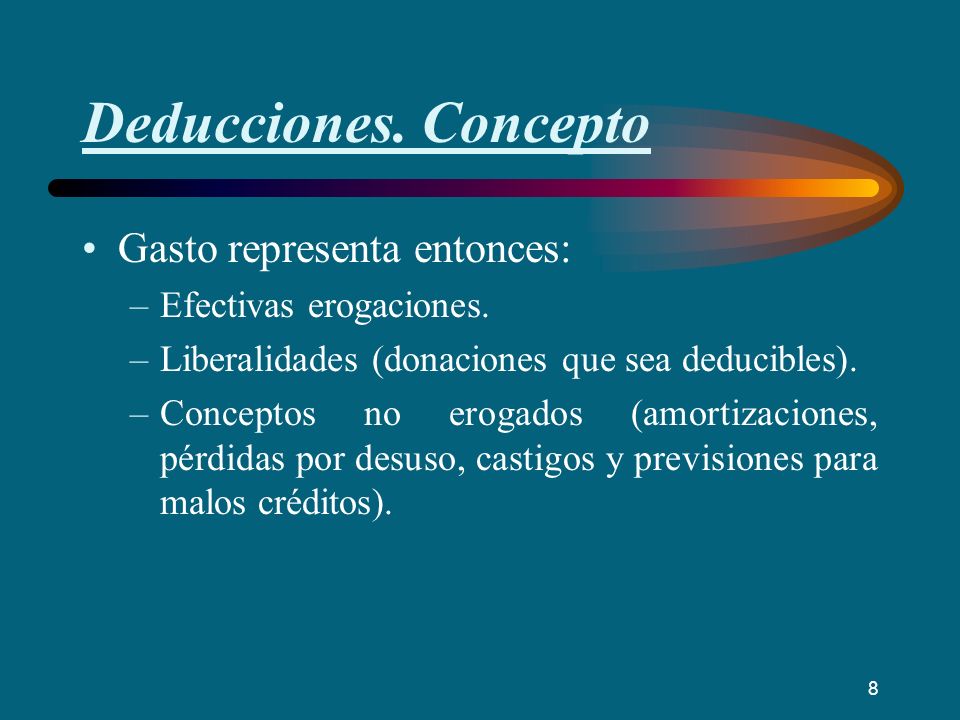 Deducciones. Concepto

• Gasto representa entonces:
– Efectivas erogaciones.
– Liberalidades (donaciones que sea deducibles).
– Conceptos no erogados (amortizaciones, pérdidas por desuso, castigos y previsiones para malos créditos).

8